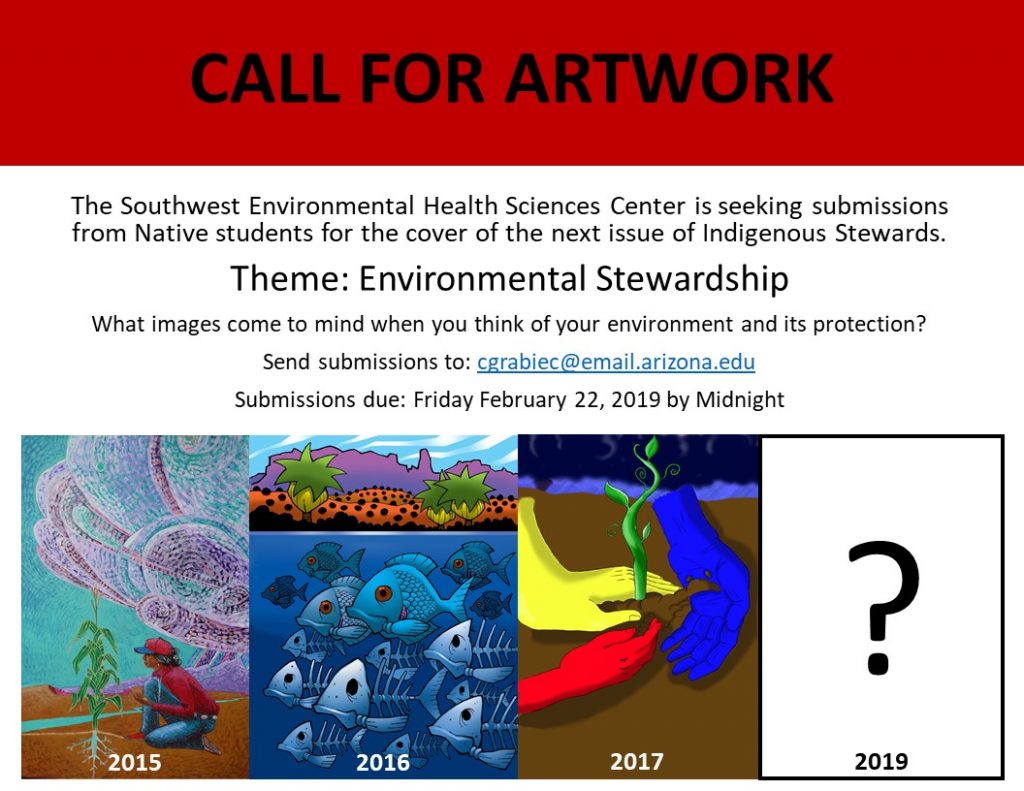 CALL FOR ARTWORK

The Southwest Environmental Health Sciences Center is seeking submissions from Native students for the cover of the next issue of Indigenous Stewards.

Theme: Environmental Stewardship

What images come to mind when you think of your environment and its protection?

Send submissions to: cgrabiec@email.arizona.edu

Submissions due: Friday February 22, 2019 by Midnight

2015

2016

2017

?

2019